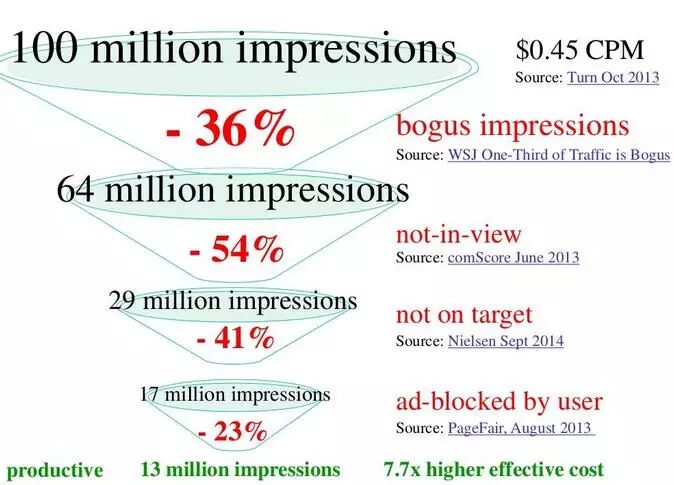 100 million impressions

$0.45 CPM
Source: Turn Oct 2013

- 36%

bogus impressions
Source: WSJ One-Third of Traffic is Bogus

64 million impressions

- 54%

not-in-view
Source: comScore June 2013

29 million impressions

- 41%

not on target
Source: Nielsen Sept 2014

17 million impressions

- 23%

ad-blocked by user
Source: PageFair, August 2013

productive 13 million impressions 7.7x higher effective cost